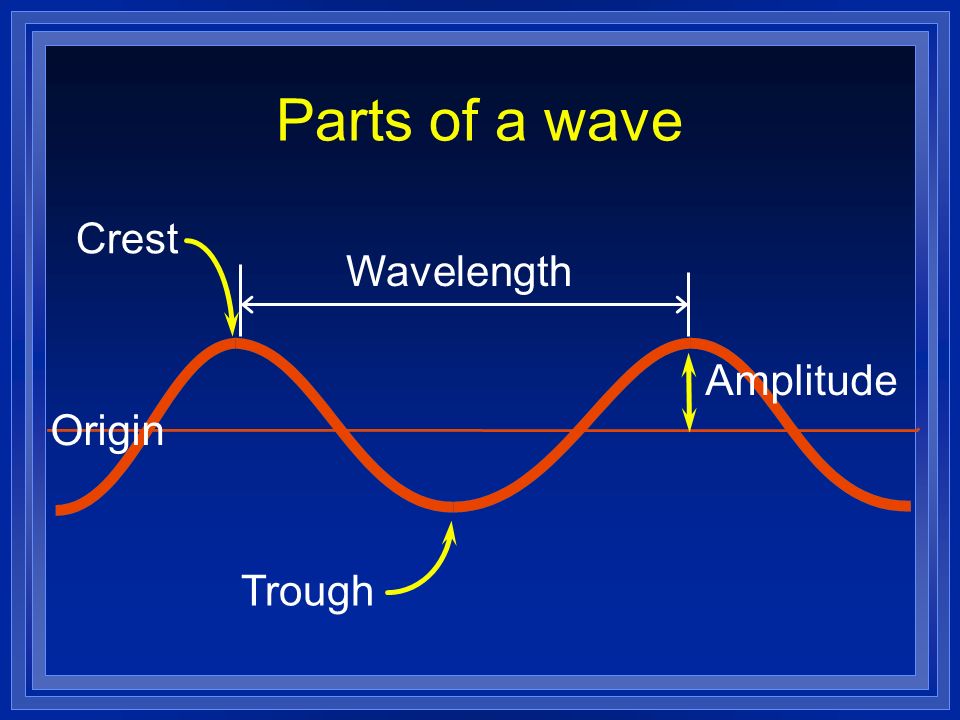 Parts of a wave

Crest

Wavelength

Amplitude

Origin

Trough